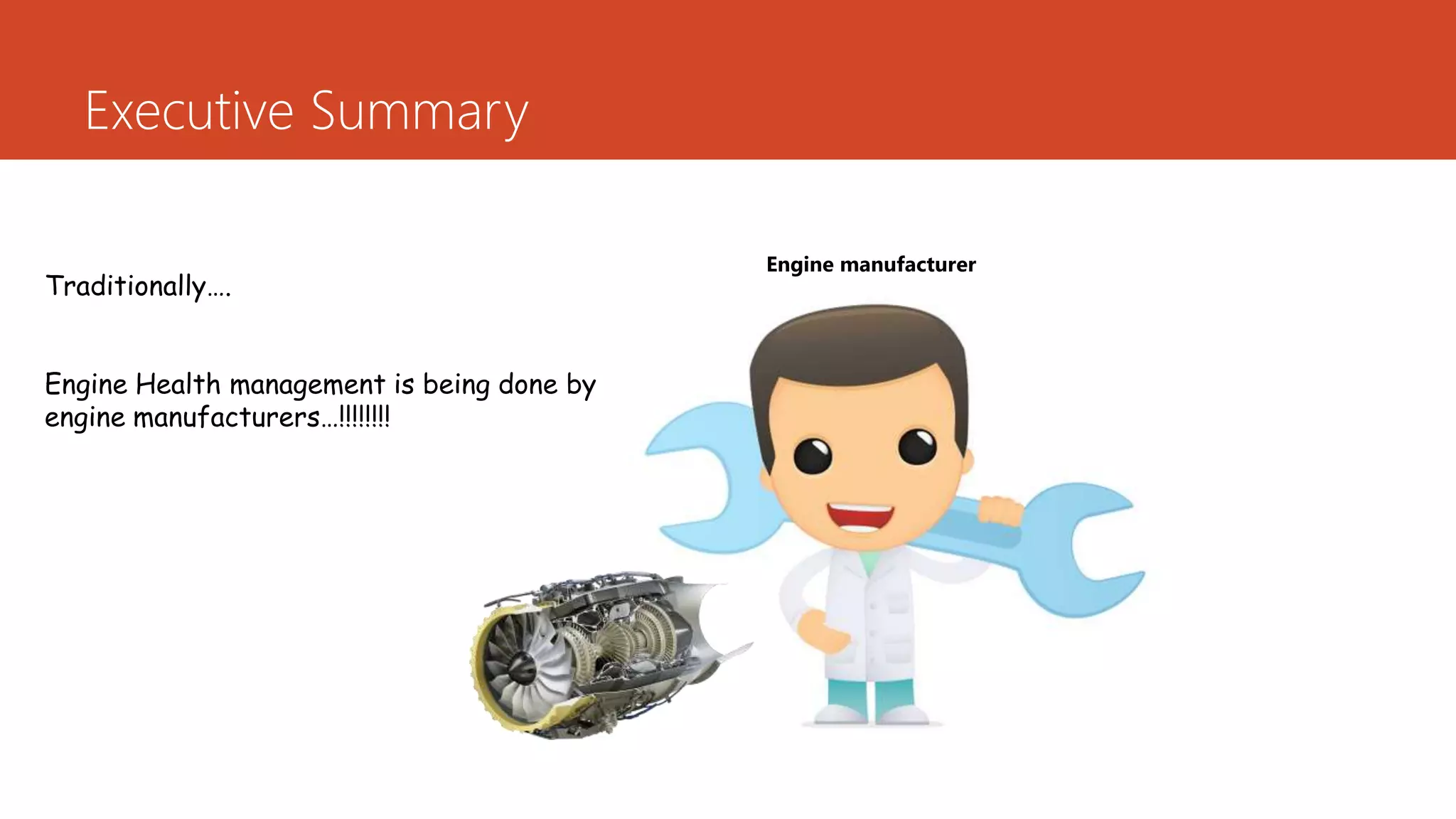 Executive Summary

Traditionally….

Engine Health management is being done by engine manufacturers…!!!!!!!!

Engine manufacturer